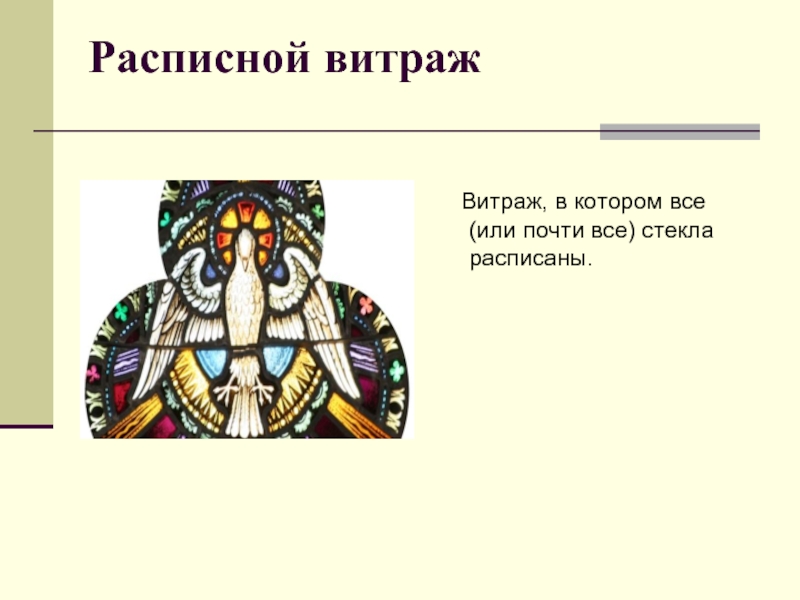 Расписной витраж

Витраж, в котором все (или почти все) стекла расписаны.